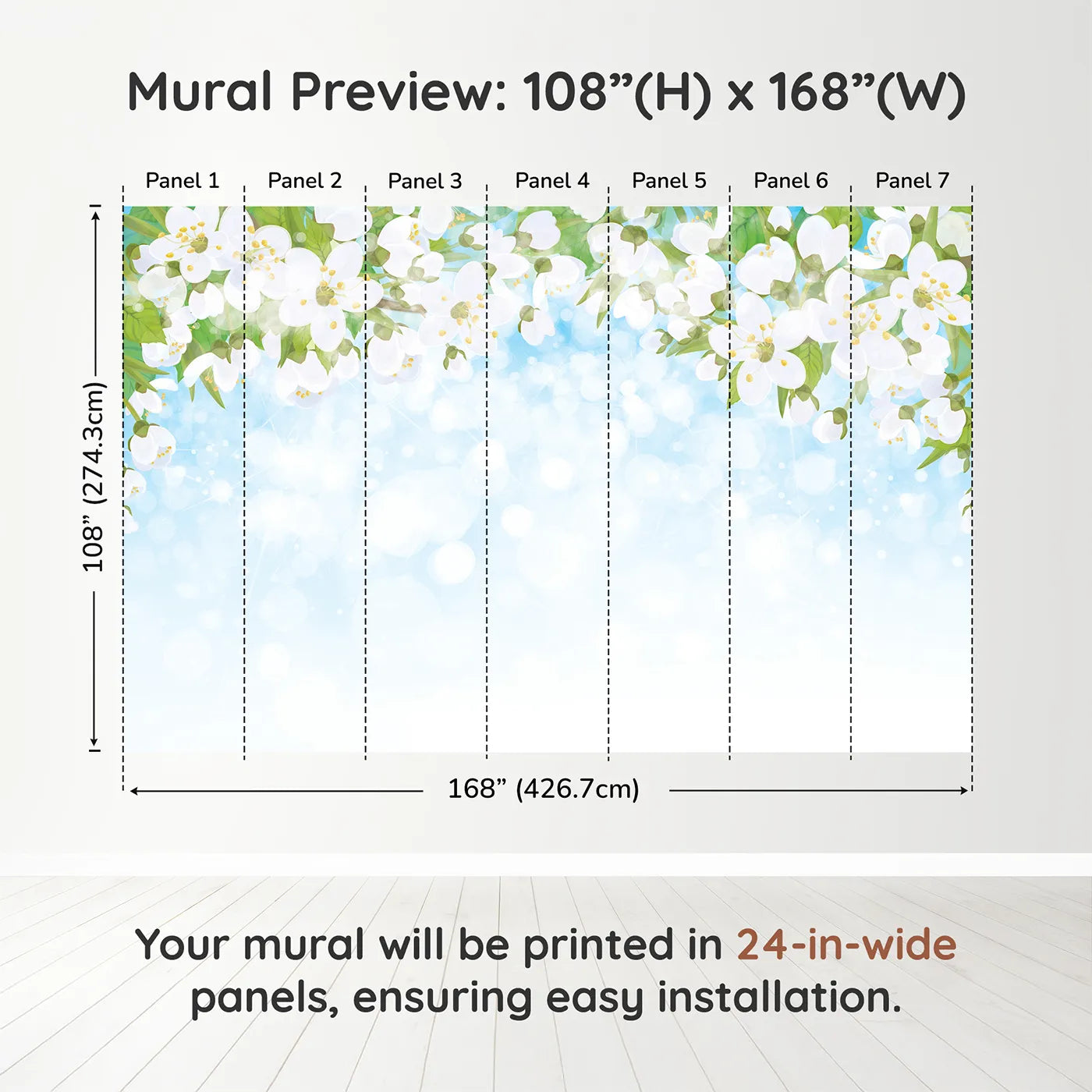 Mural Preview: 108”(H) x 168”(W)

Panel 1 Panel 2 Panel 3 Panel 4 Panel 5 Panel 6 Panel 7

108” (274.3cm)

168” (426.7cm)

Your mural will be printed in 24-in-wide panels, ensuring easy installation.